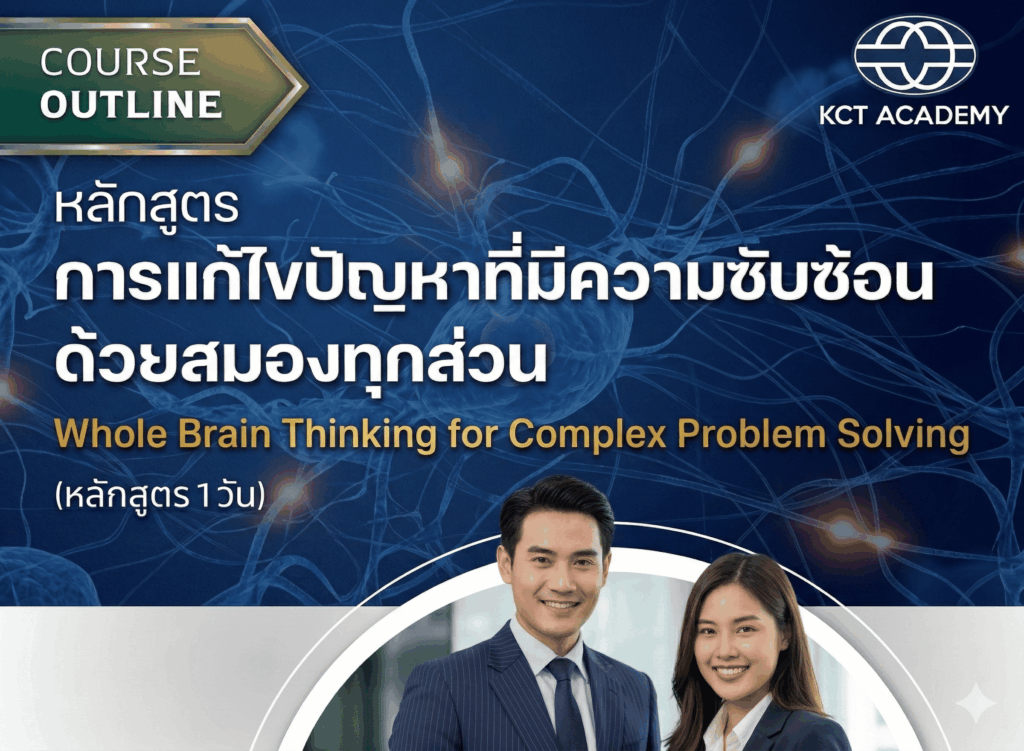 COURSE
OUTLINE

KCT ACADEMY

หลักสูตร
การแก้ไขปัญหาที่มีความซับซ้อน ด้วยสมองทุกส่วน
Whole Brain Thinking for Complex Problem Solving
(หลักสูตร 1 วัน)